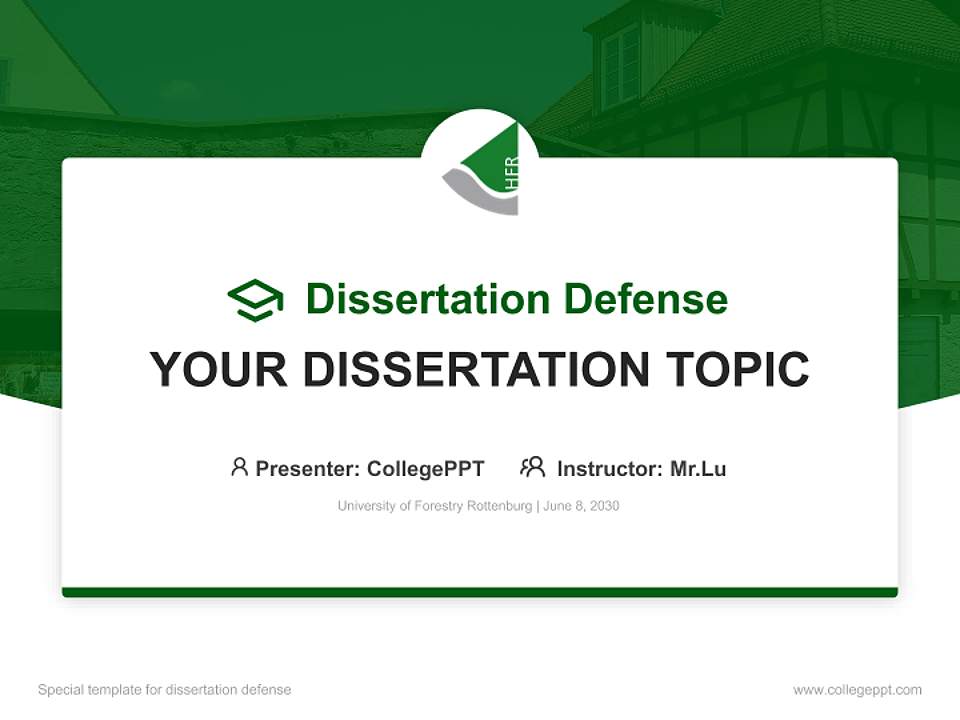 HFR

Dissertation Defense

YOUR DISSERTATION TOPIC

Presenter: CollegePPT    Instructor: Mr.Lu

University of Forestry Rottenburg | June 8, 2030

Special template for dissertation defense

www.collegeppt.com